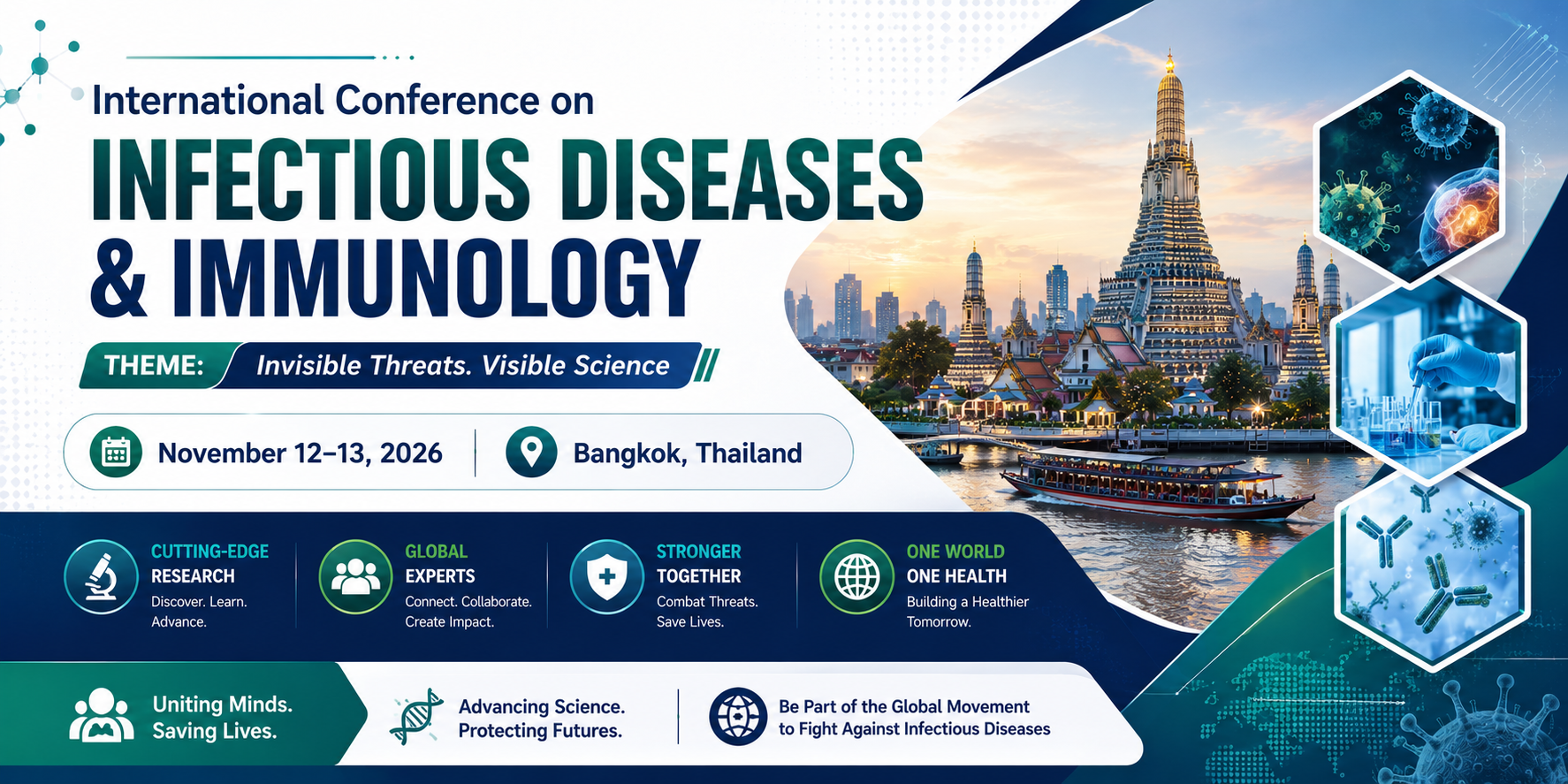 International Conference on
INFECTIOUS DISEASES & IMMUNOLOGY

THEME: Invisible Threats. Visible Science

November 12–13, 2026

Bangkok, Thailand

CUTTING-EDGE RESEARCH
Discover. Learn. Advance.

GLOBAL EXPERTS
Connect. Collaborate. Create Impact.

STRONGER TOGETHER
Combat Threats. Save Lives.

ONE WORLD ONE HEALTH
Building a Healthier Tomorrow.

Uniting Minds. Saving Lives.

Advancing Science. Protecting Futures.

Be Part of the Global Movement to Fight Against Infectious Diseases